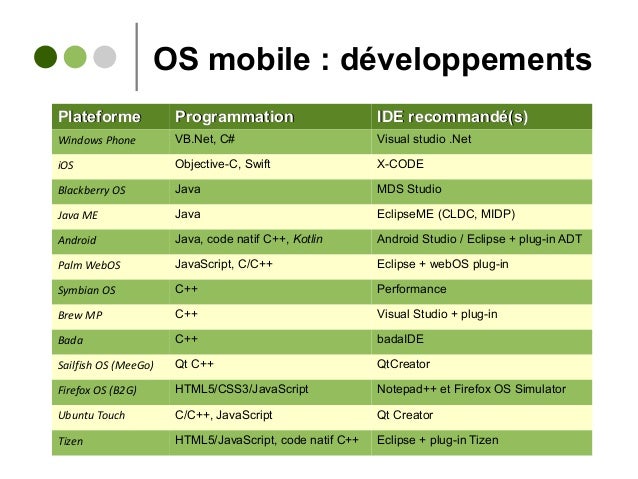 OS mobile : développements

| Plateforme | Programmation | IDE recommandé(s) |
|---|---|---|
| Windows Phone | VB.Net, C# | Visual studio .Net |
| iOS | Objective-C, Swift | X-CODE |
| Blackberry OS | Java | MDS Studio |
| Java ME | Java | EclipseME (CLDC, MIDP) |
| Android | Java, code natif C++, Kotlin | Android Studio / Eclipse + plug-in ADT |
| Palm WebOS | JavaScript, C/C++ | Eclipse + webOS plug-in |
| Symbian OS | C++ | Performance |
| Brew MP | C++ | Visual Studio + plug-in |
| Bada | C++ | badaIDE |
| Sailfish OS (MeeGo) | Qt C++ | QtCreator |
| Firefox OS (B2G) | HTML5/CSS3/JavaScript | Notepad++ et Firefox OS Simulator |
| Ubuntu Touch | C/C++, JavaScript | Qt Creator |
| Tizen | HTML5/JavaScript, code natif C++ | Eclipse + plug-in Tizen |